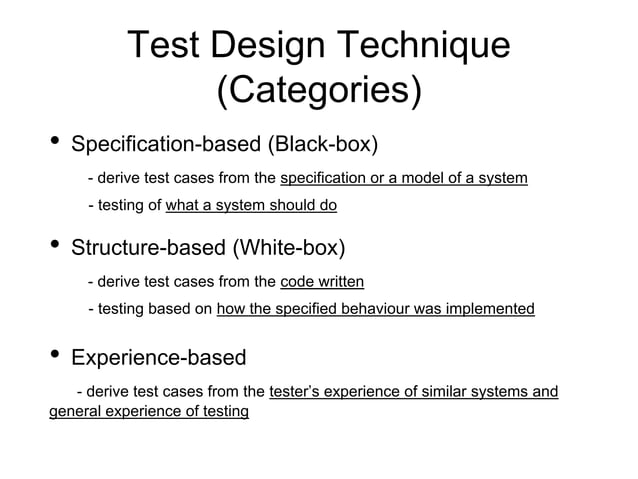 Test Design Technique (Categories)

• Specification-based (Black-box)

- derive test cases from the specification or a model of a system

- testing of what a system should do

• Structure-based (White-box)

- derive test cases from the code written

- testing based on how the specified behaviour was implemented

• Experience-based

- derive test cases from the tester's experience of similar systems and general experience of testing